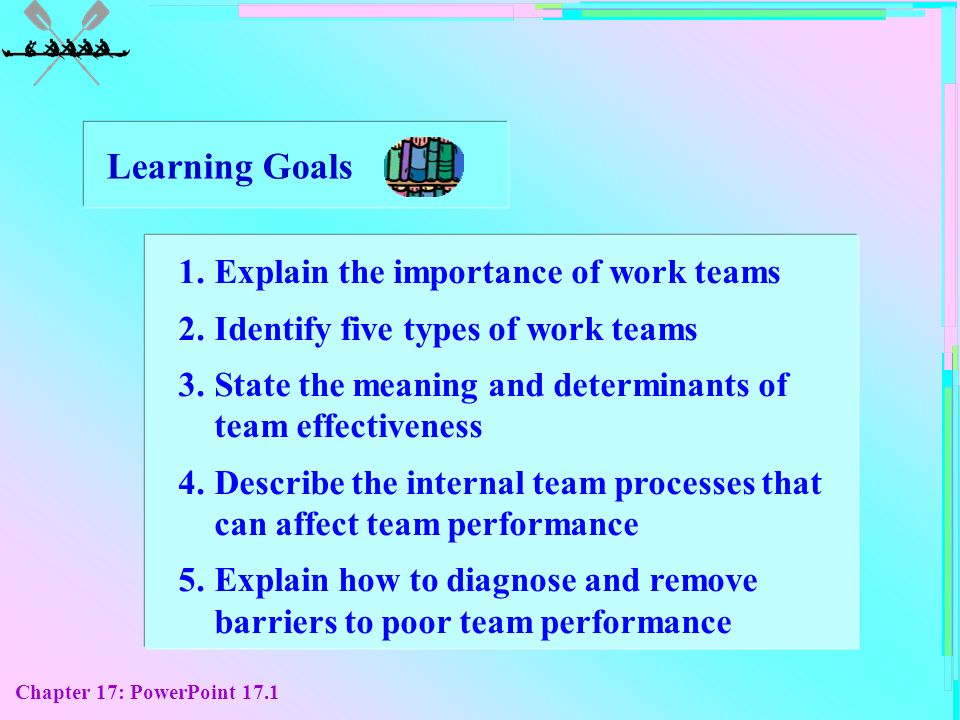 Learning Goals

1. Explain the importance of work teams
2. Identify five types of work teams
3. State the meaning and determinants of team effectiveness
4. Describe the internal team processes that can affect team performance
5. Explain how to diagnose and remove barriers to poor team performance

Chapter 17: PowerPoint 17.1